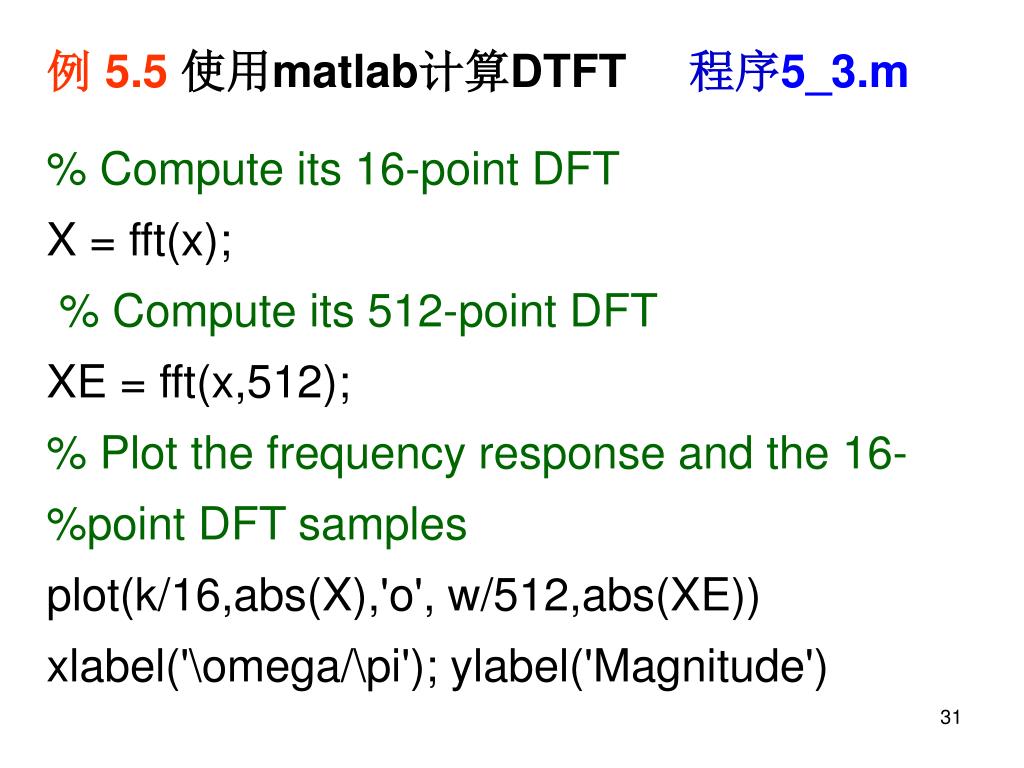 例 5.5 使用matlab计算DTFT 程序5_3.m

% Compute its 16-point DFT

X = fft(x);

% Compute its 512-point DFT

XE = fft(x,512);

% Plot the frequency response and the 16-
%point DFT samples

plot(k/16,abs(X),'o', w/512,abs(XE))

xlabel('\omega/\pi'); ylabel('Magnitude')

31